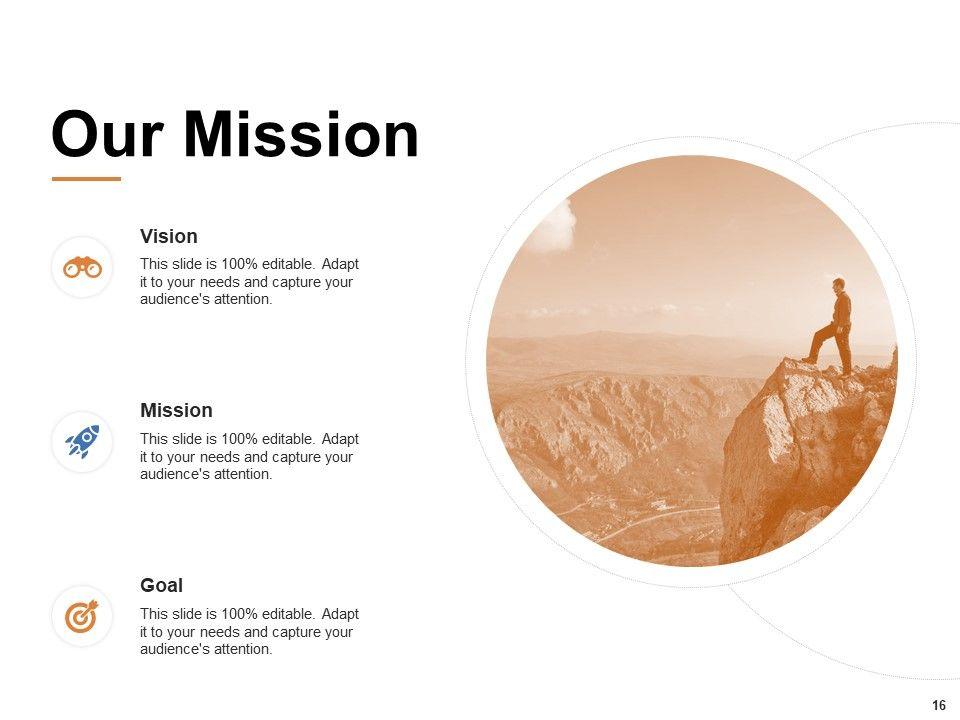 Our Mission

Vision
This slide is 100% editable. Adapt it to your needs and capture your audience's attention.

Mission
This slide is 100% editable. Adapt it to your needs and capture your audience's attention.

Goal
This slide is 100% editable. Adapt it to your needs and capture your audience's attention.

16